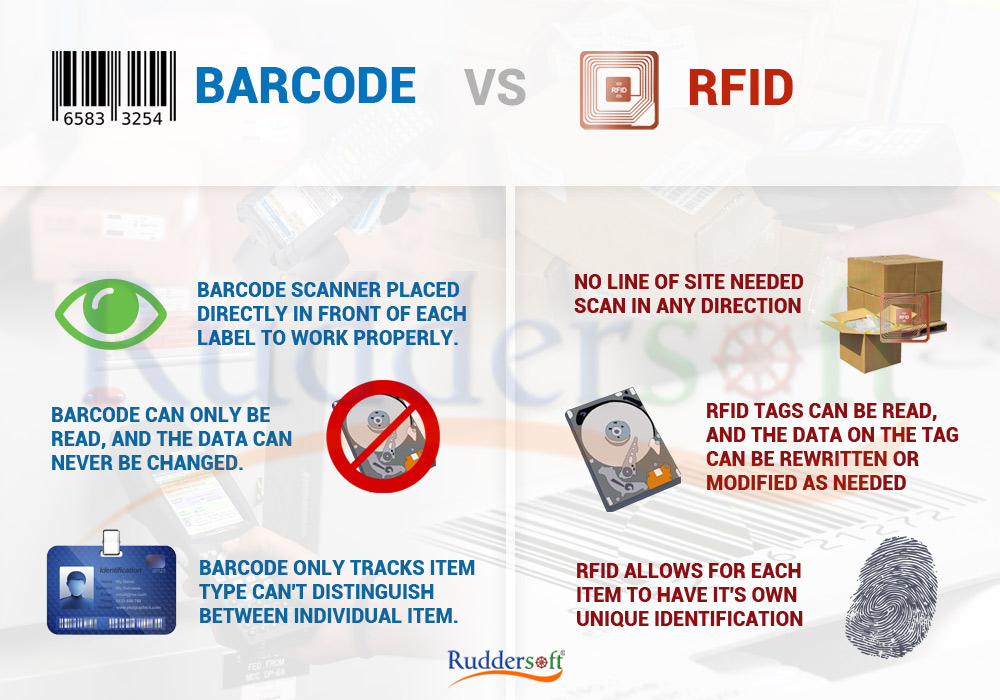 6583 3254

BARCODE VS RFID RFID

BARCODE SCANNER PLACED DIRECTLY IN FRONT OF EACH LABEL TO WORK PROPERLY.

BARCODE CAN ONLY BE READ, AND THE DATA CAN NEVER BE CHANGED.

Identification

BARCODE ONLY TRACKS ITEM TYPE CAN'T DISTINGUISH BETWEEN INDIVIDUAL ITEM.

NO LINE OF SITE NEEDED SCAN IN ANY DIRECTION

RFID TAGS CAN BE READ, AND THE DATA ON THE TAG CAN BE REWRITTEN OR MODIFIED AS NEEDED

RFID ALLOWS FOR EACH ITEM TO HAVE IT'S OWN UNIQUE IDENTIFICATION

Ruddersoft

Ruddersoft